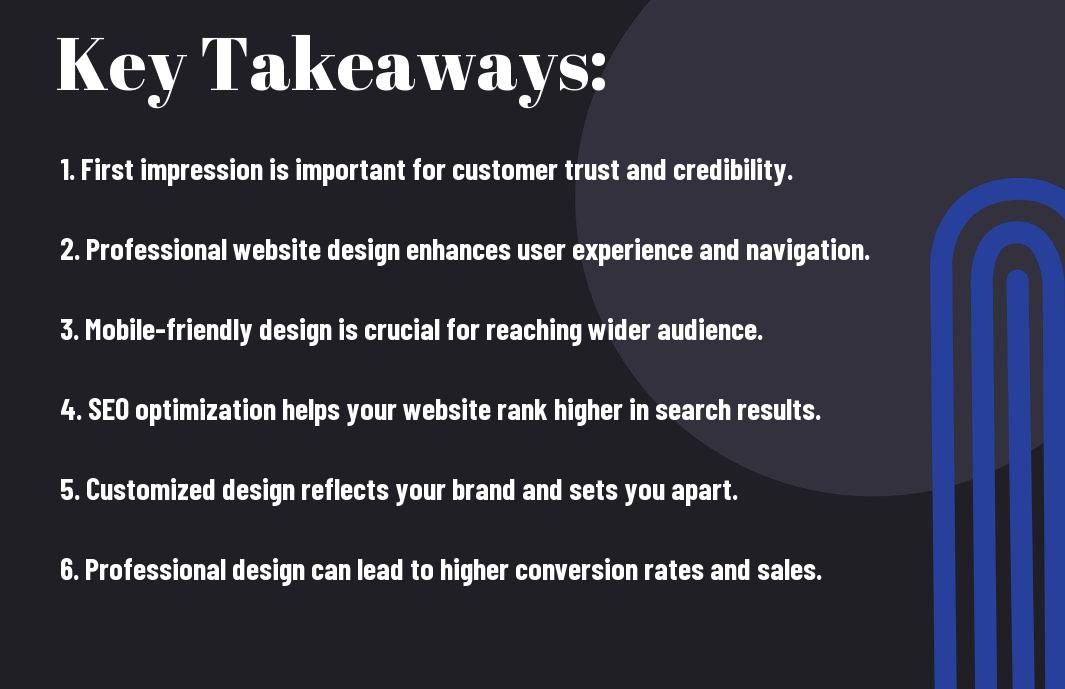 Key Takeaways:

1. First impression is important for customer trust and credibility.

2. Professional website design enhances user experience and navigation.

3. Mobile-friendly design is crucial for reaching wider audience.

4. SEO optimization helps your website rank higher in search results.

5. Customized design reflects your brand and sets you apart.

6. Professional design can lead to higher conversion rates and sales.